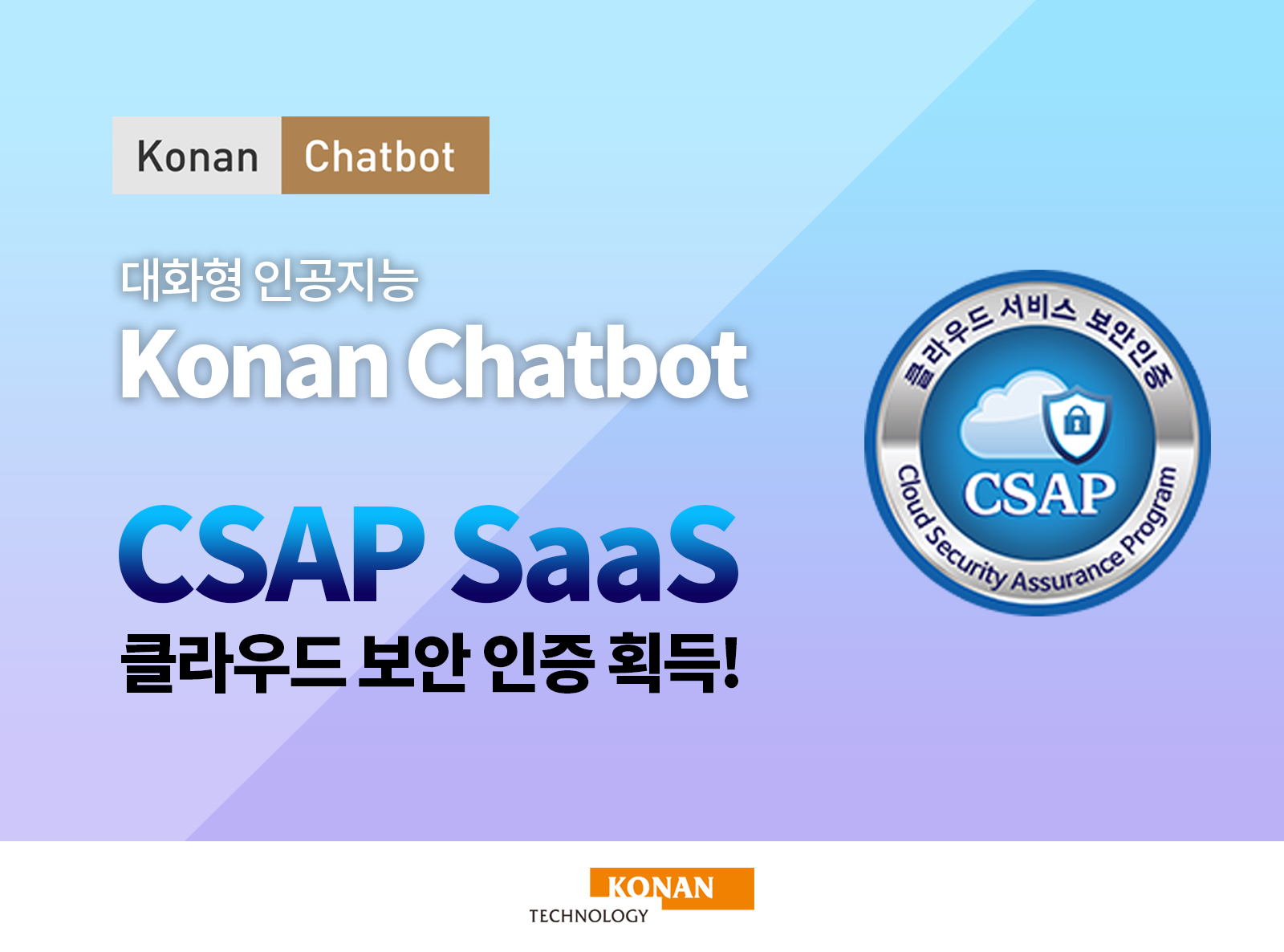 Konan Chatbot

대화형 인공지능
Konan Chatbot

CSAP SaaS
클라우드 보안 인증 획득!

클라우드 서비스 보안인증
CSAP
Cloud Security Assurance Program

KONAN
TECHNOLOGY